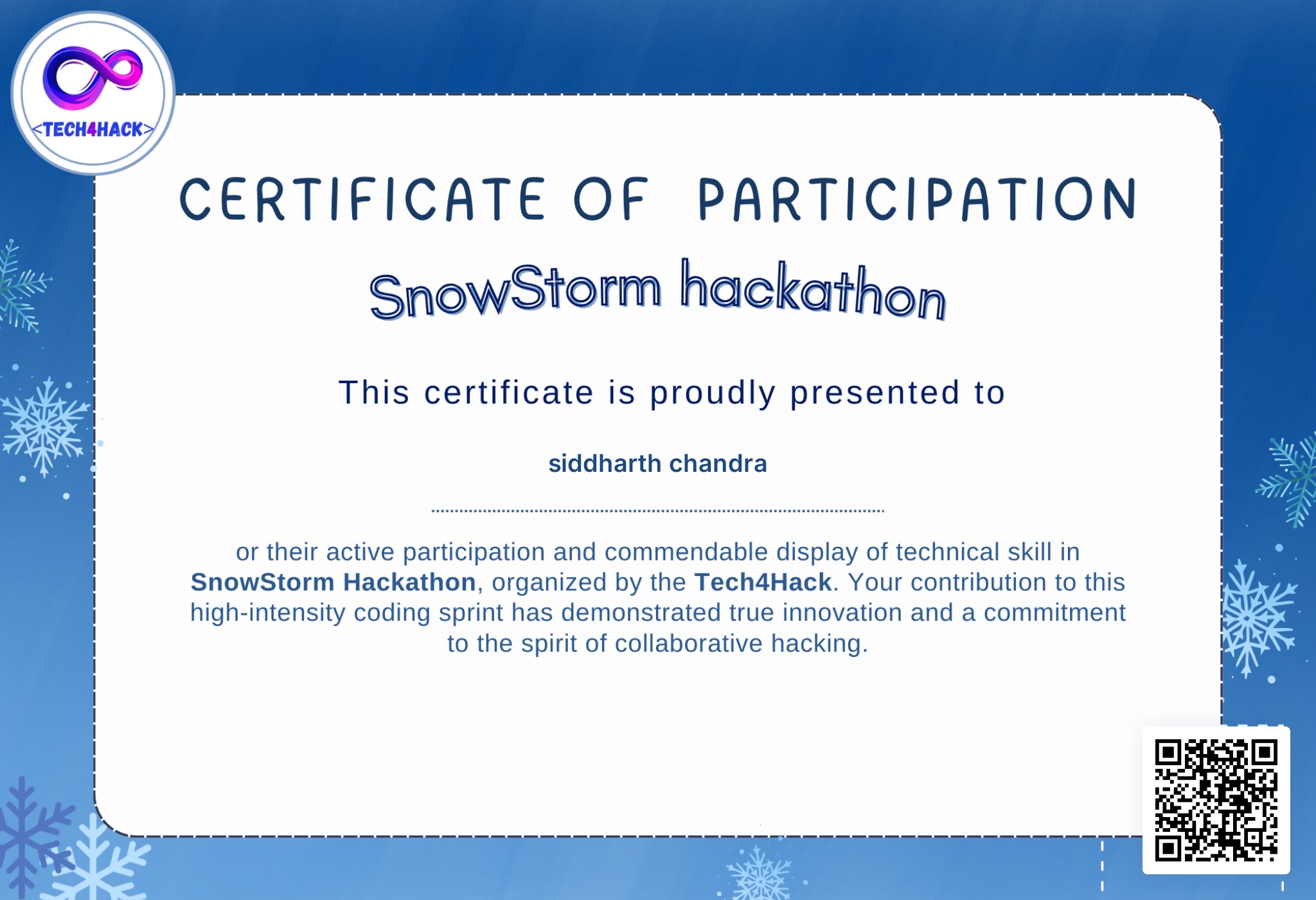 <TECH4HACK>

CERTIFICATE OF PARTICIPATION

SnowStorm hackathon

This certificate is proudly presented to

siddharth chandra

or their active participation and commendable display of technical skill in SnowStorm Hackathon, organized by the Tech4Hack. Your contribution to this high-intensity coding sprint has demonstrated true innovation and a commitment to the spirit of collaborative hacking.